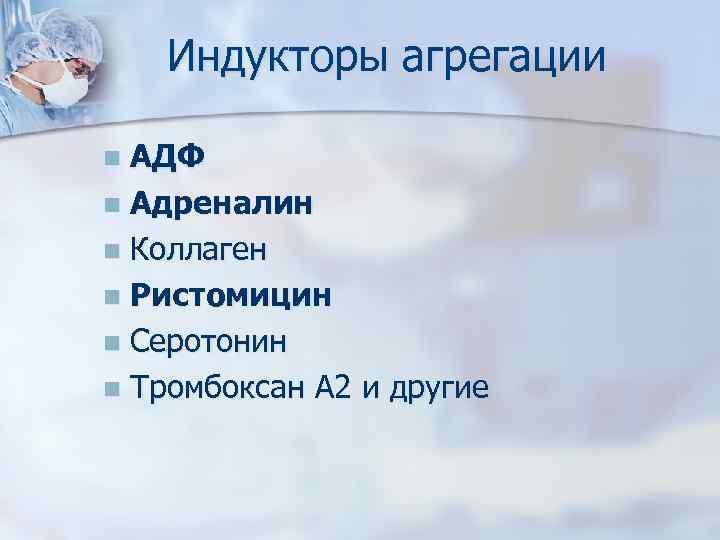 Индукторы агрегации

- АДФ
- Адреналин
- Коллаген
- Ристомицин
- Серотонин
- Тромбоксан А2 и другие